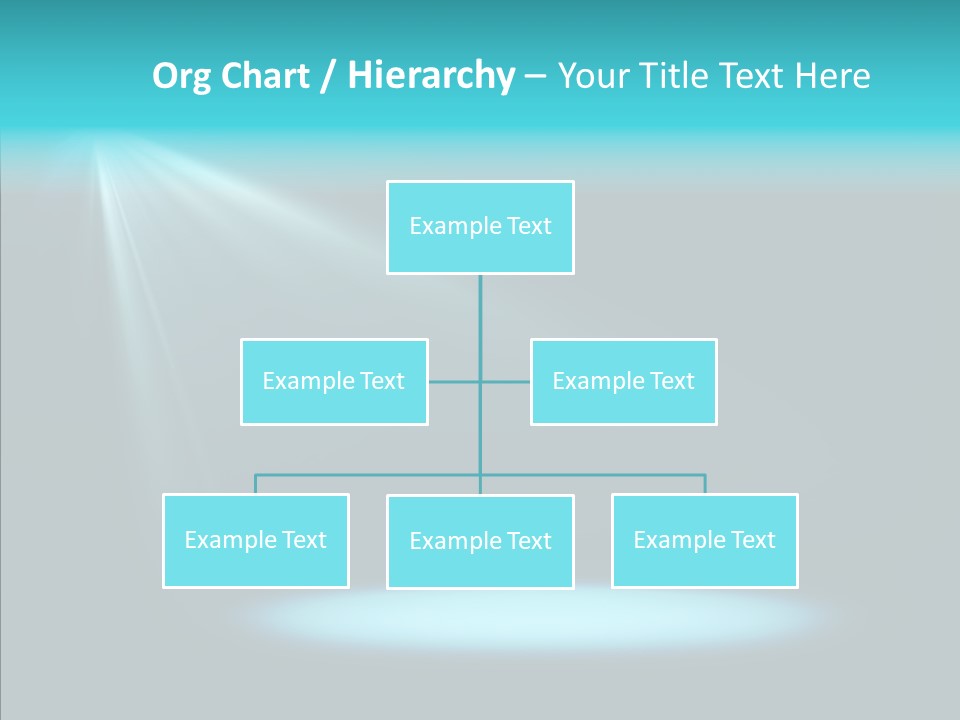 Org Chart / Hierarchy – Your Title Text Here

Example Text

Example Text

Example Text

Example Text

Example Text

Example Text